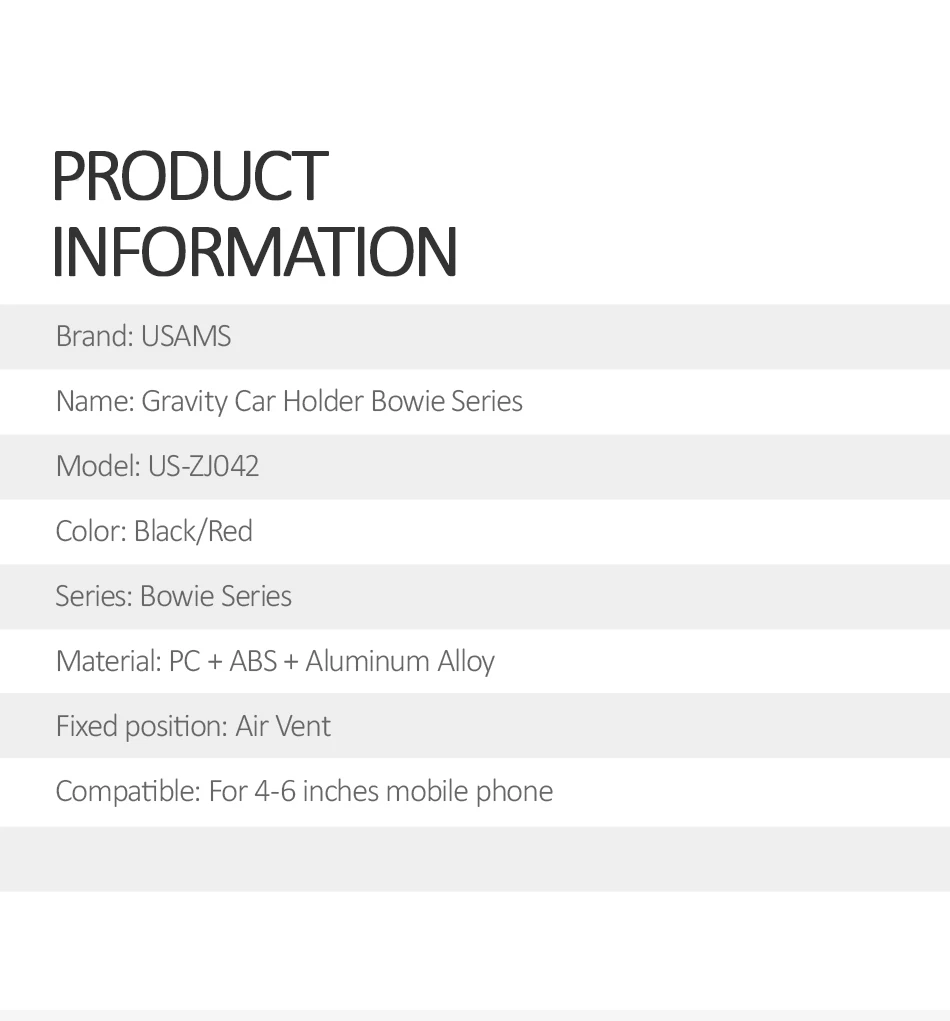 PRODUCT INFORMATION

Brand: USAMS

Name: Gravity Car Holder Bowie Series

Model: US-ZJ042

Color: Black/Red

Series: Bowie Series

Material: PC + ABS + Aluminum Alloy

Fixed position: Air Vent

Compatible: For 4-6 inches mobile phone